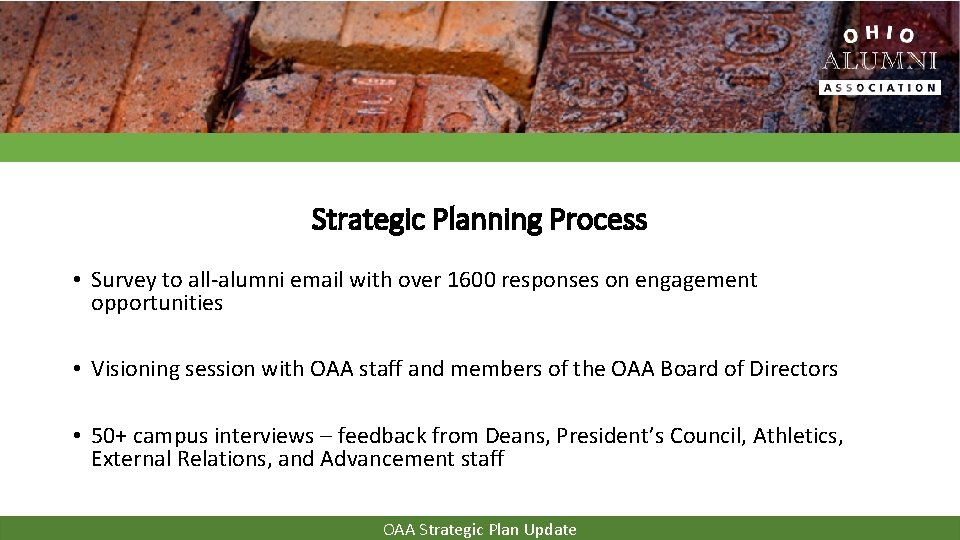 OHIO
ALUMNI
ASSOCIATION

Strategic Planning Process

• Survey to all-alumni email with over 1600 responses on engagement opportunities

• Visioning session with OAA staff and members of the OAA Board of Directors

• 50+ campus interviews – feedback from Deans, President's Council, Athletics, External Relations, and Advancement staff

OAA Strategic Plan Update